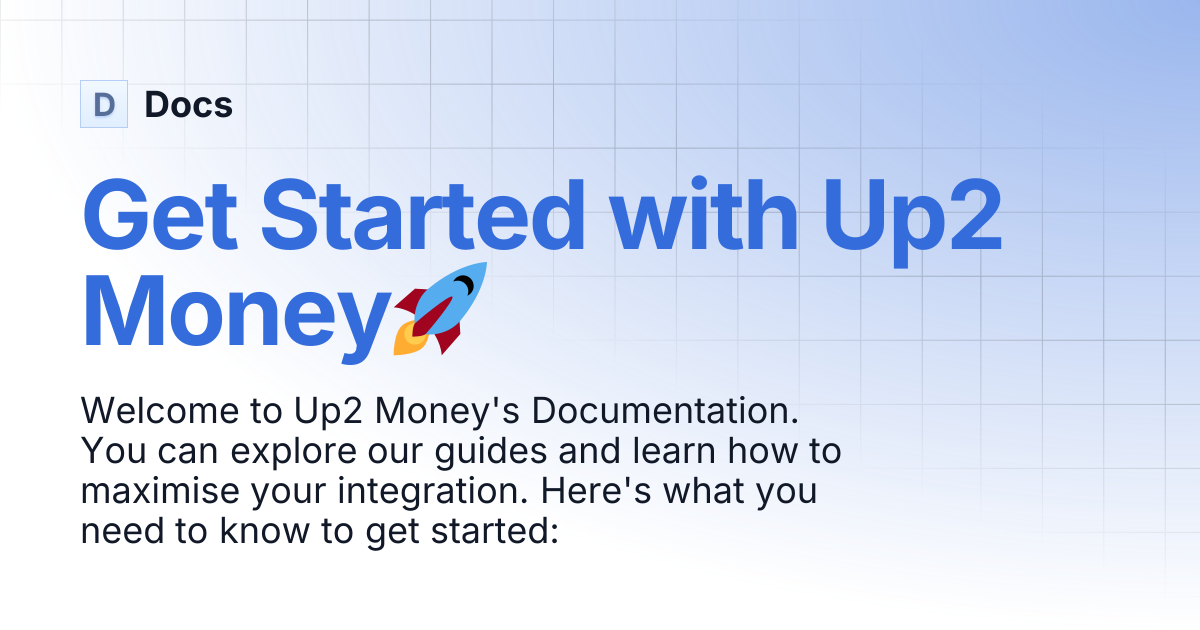 D Docs

Get Started with Up2 Money🚀

Welcome to Up2 Money's Documentation. You can explore our guides and learn how to maximise your integration. Here's what you need to know to get started: